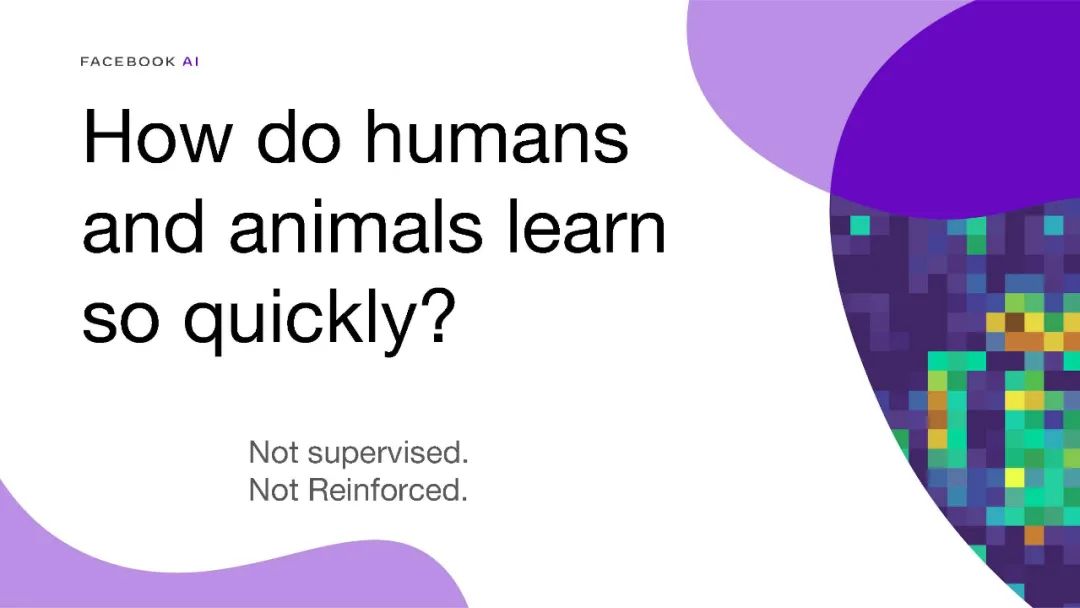 FACEBOOK AI

How do humans and animals learn so quickly?

Not supervised.
Not Reinforced.